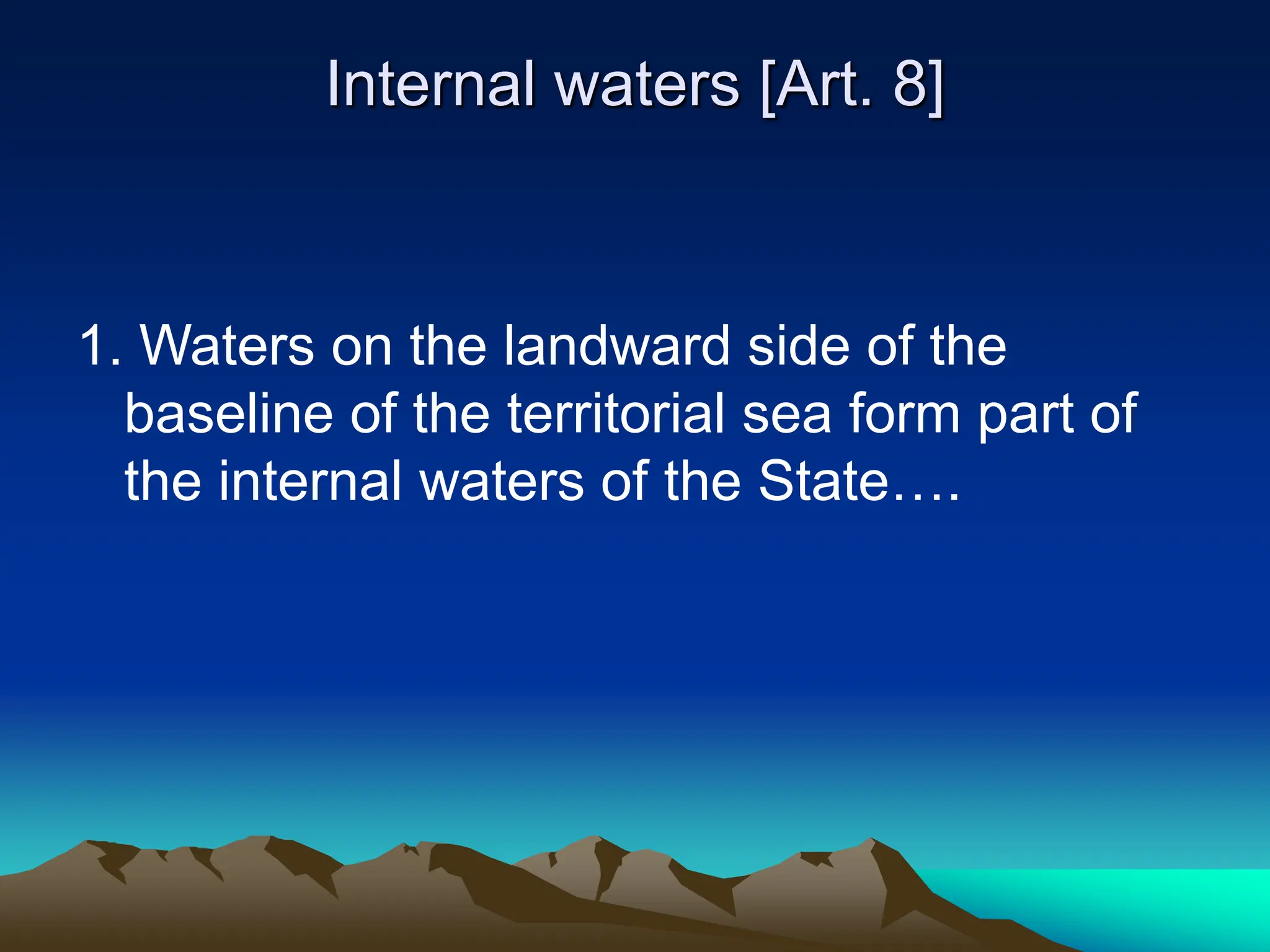 Internal waters [Art. 8]

1. Waters on the landward side of the baseline of the territorial sea form part of the internal waters of the State….